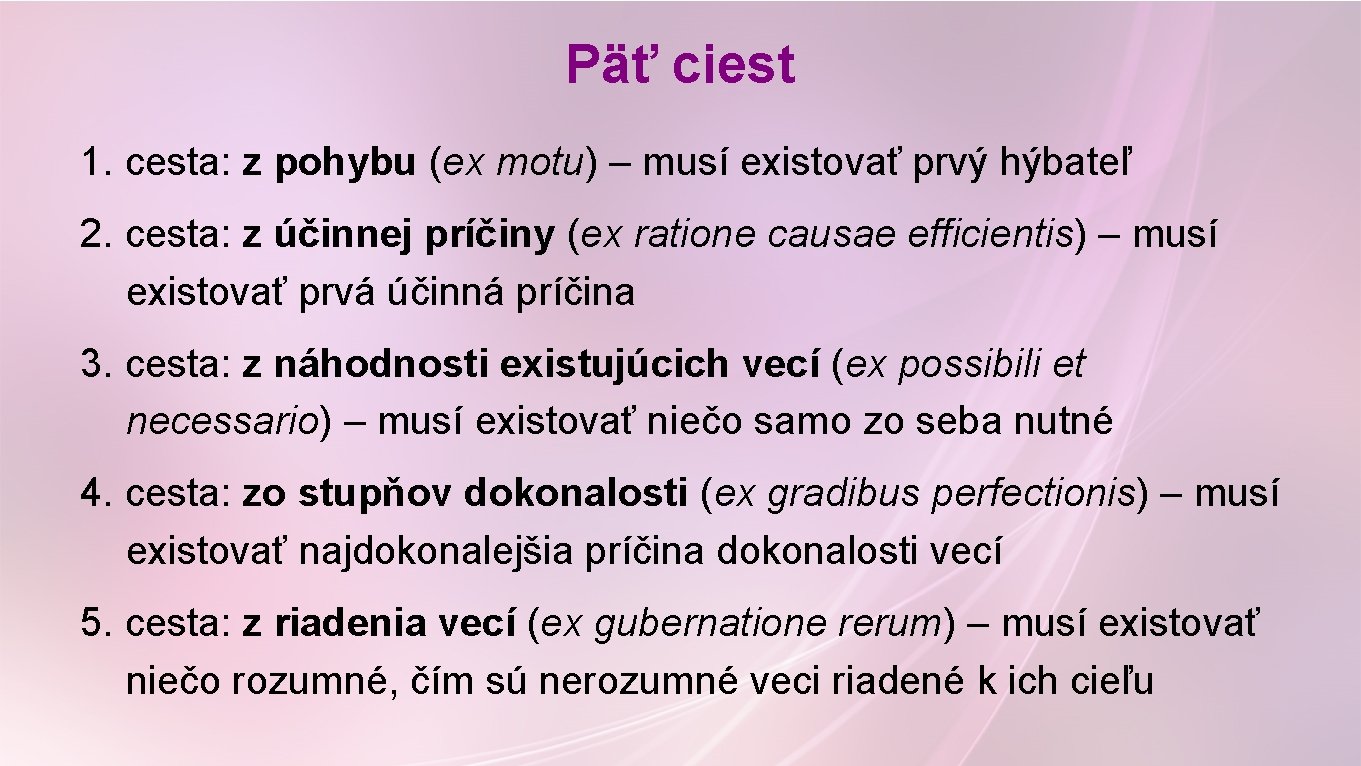 Päť ciest

1. cesta: z pohybu (ex motu) – musí existovať prvý hýbateľ

2. cesta: z účinnej príčiny (ex ratione causae efficientis) – musí existovať prvá účinná príčina

3. cesta: z náhodnosti existujúcich vecí (ex possibili et necessario) – musí existovať niečo samo zo seba nutné

4. cesta: zo stupňov dokonalosti (ex gradibus perfectionis) – musí existovať najdokonalejšia príčina dokonalosti vecí

5. cesta: z riadenia vecí (ex gubernatione rerum) – musí existovať niečo rozumné, čím sú nerozumné veci riadené k ich cieľu